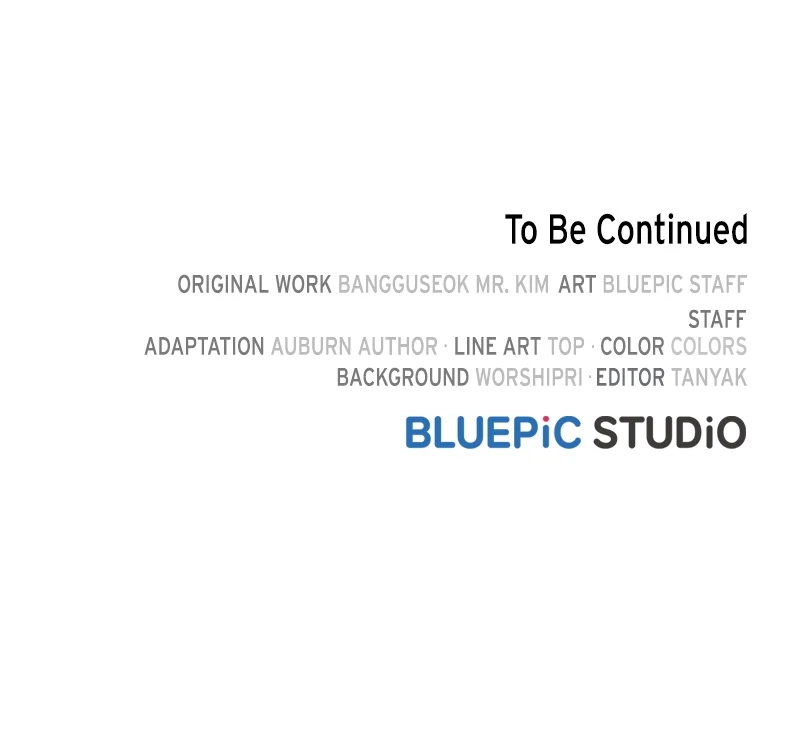 To Be Continued

ORIGINAL WORK BANGGUSEOK MR. KIM ART BLUEPIC STAFF

STAFF
ADAPTATION AUBURN AUTHOR · LINE ART TOP · COLOR COLORS
BACKGROUND WORSHIPRI · EDITOR TANYAK

BLUEPiC STUDiO